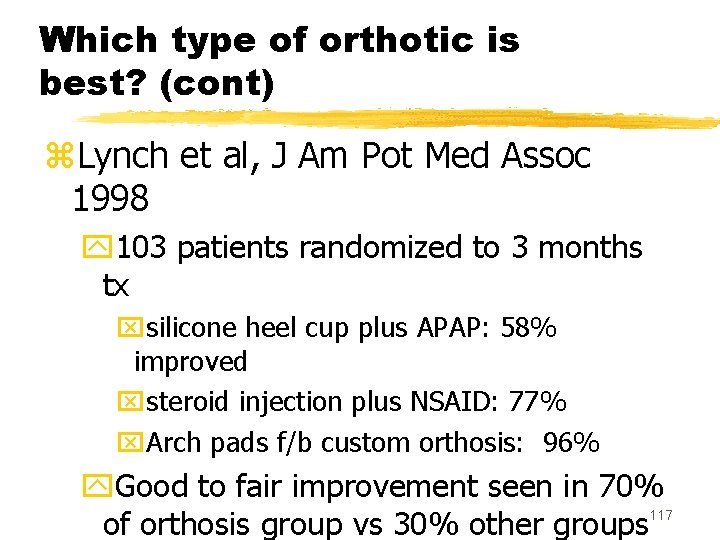 Which type of orthotic is best? (cont)

Lynch et al, J Am Pot Med Assoc 1998

103 patients randomized to 3 months tx

silicone heel cup plus APAP: 58% improved

steroid injection plus NSAID: 77%

Arch pads f/b custom orthosis: 96%

Good to fair improvement seen in 70% of orthosis group vs 30% other groups

117